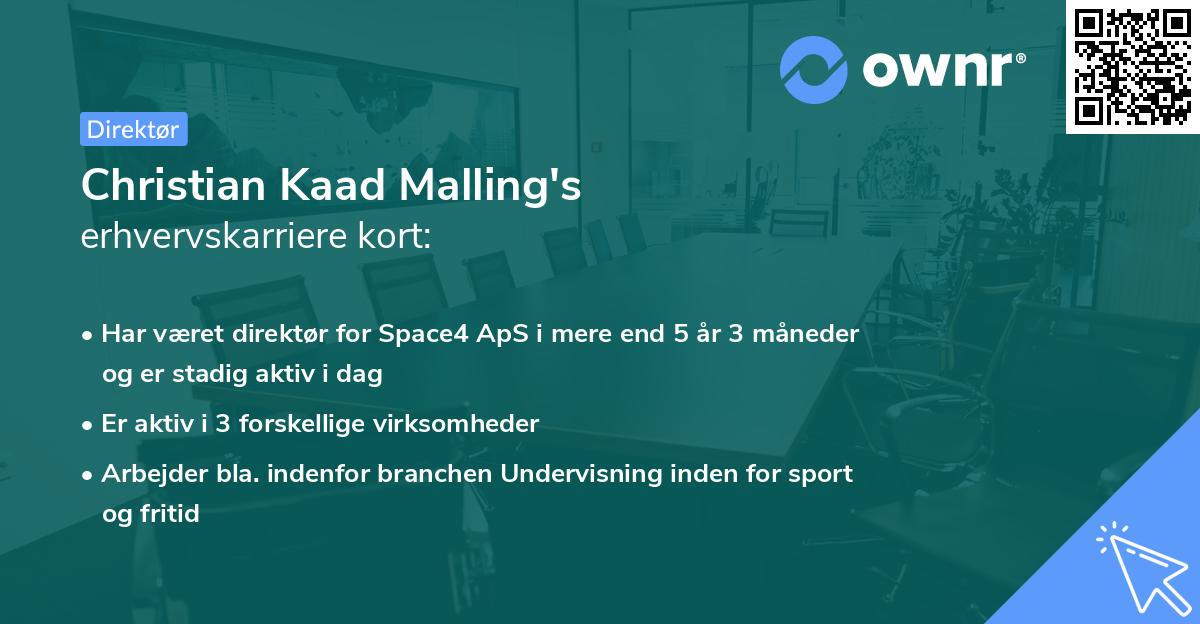 ownr®

Direktør

Christian Kaad Malling's
erhvervskarriere kort:

• Har været direktør for Space4 ApS i mere end 5 år 3 måneder og er stadig aktiv i dag
• Er aktiv i 3 forskellige virksomheder
• Arbejder bla. indenfor branchen Undervisning inden for sport og fritid